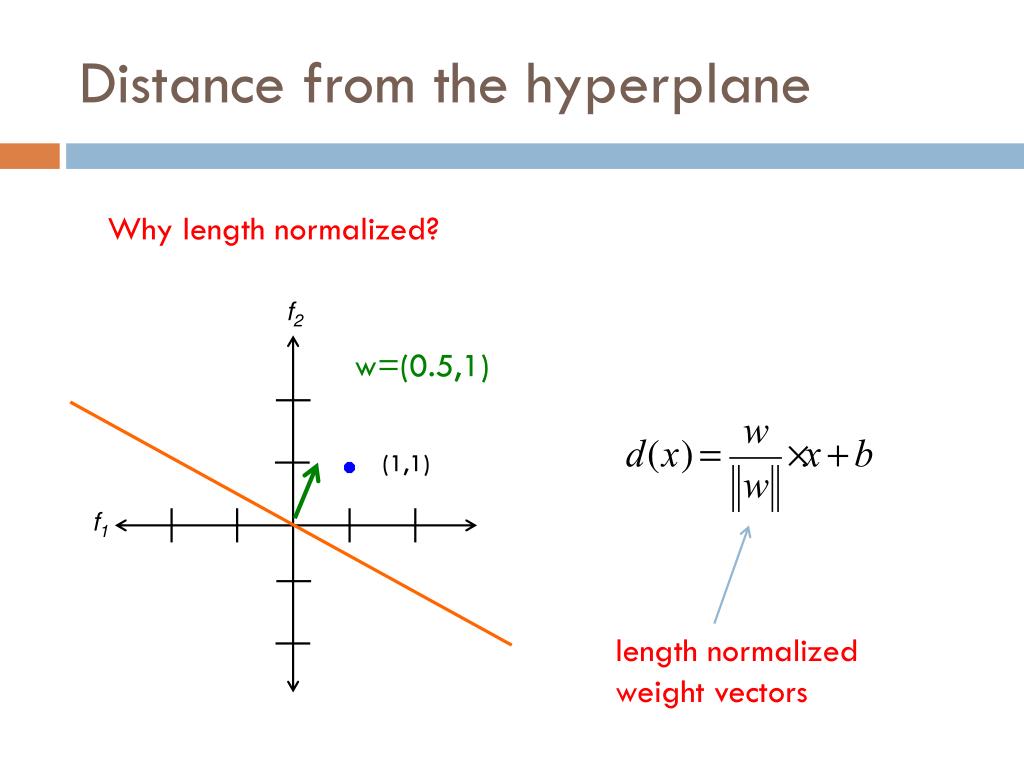 Distance from the hyperplane

Why length normalized?

$f_2$

w=(0.5,1)

(1,1)

$f_1$

$d(x) = \frac{w}{\|w\|} \times x + b$

length normalized weight vectors